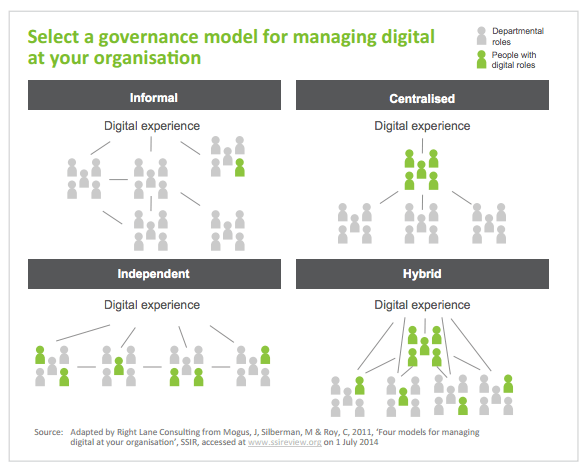 Select a governance model for managing digital at your organisation

Departmental roles

People with digital roles

Informal

Digital experience

Centralised

Digital experience

Independent

Digital experience

Hybrid

Digital experience

Source: Adapted by Right Lane Consulting from Mogus, J, Silberman, M & Roy, C, 2011, 'Four models for managing digital at your organisation', SSIR, accessed at www.ssireview.org on 1 July 2014